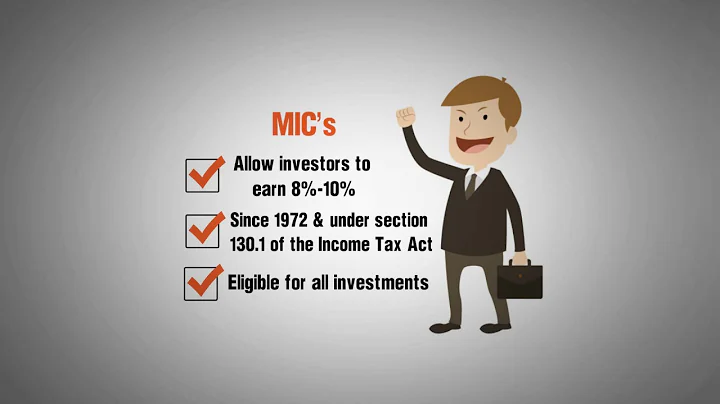 MIC's

Allow investors to earn 8%-10%

Since 1972 & under section 130.1 of the Income Tax Act

Eligible for all investments